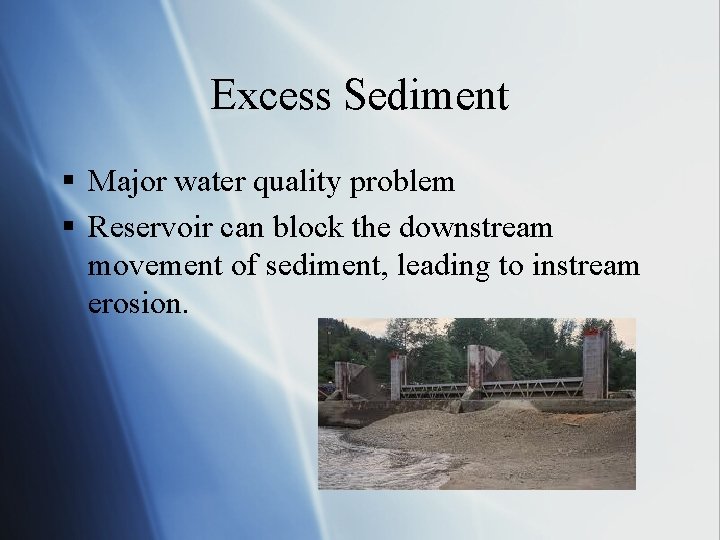 Excess Sediment

▪ Major water quality problem
▪ Reservoir can block the downstream movement of sediment, leading to instream erosion.